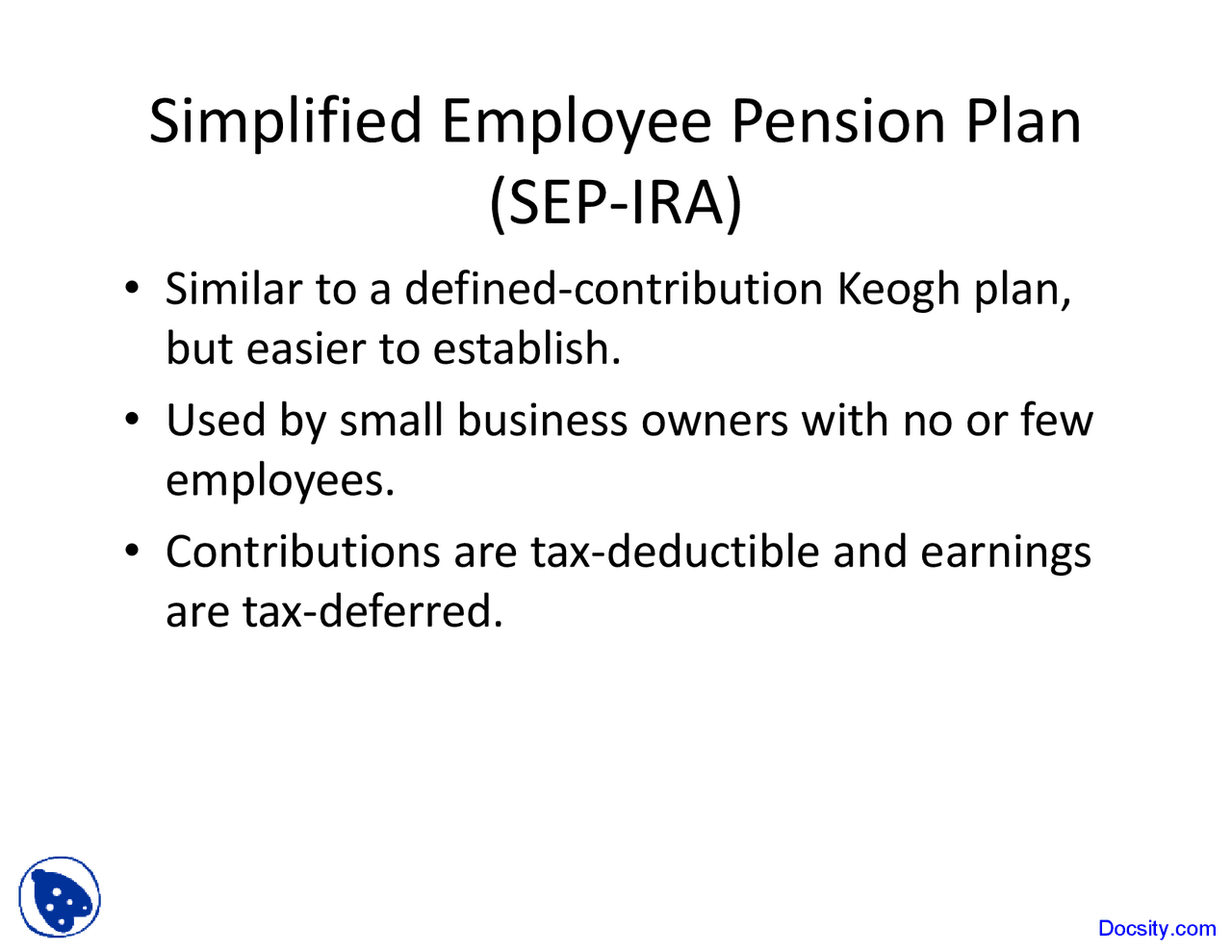 Simplified Employee Pension Plan (SEP-IRA)

• Similar to a defined-contribution Keogh plan, but easier to establish.

• Used by small business owners with no or few employees.

• Contributions are tax-deductible and earnings are tax-deferred.

Docsity.com